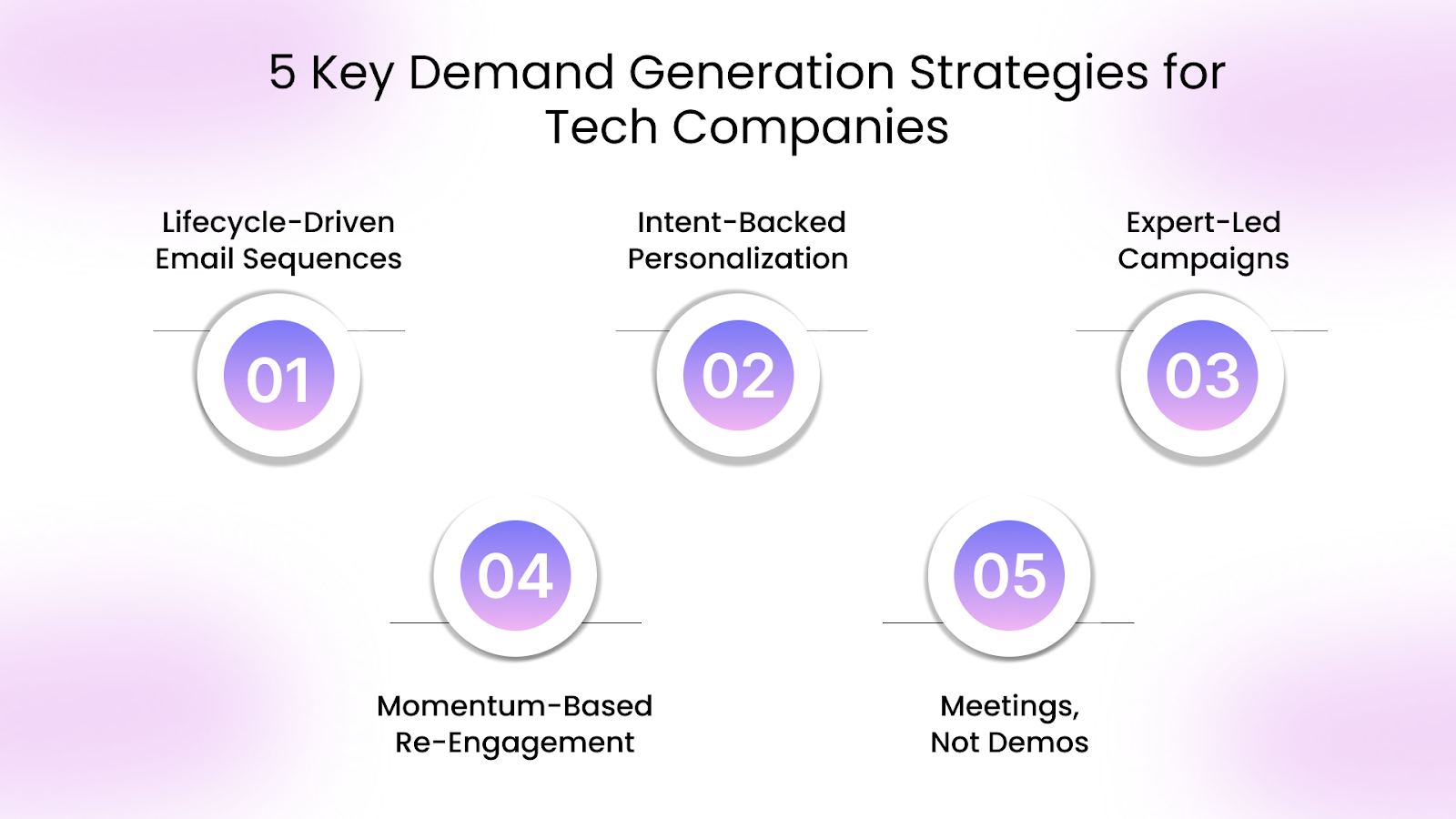 5 Key Demand Generation Strategies for Tech Companies

Lifecycle-Driven Email Sequences

01

Intent-Backed Personalization

02

Expert-Led Campaigns

03

04

Momentum-Based Re-Engagement

05

Meetings, Not Demos